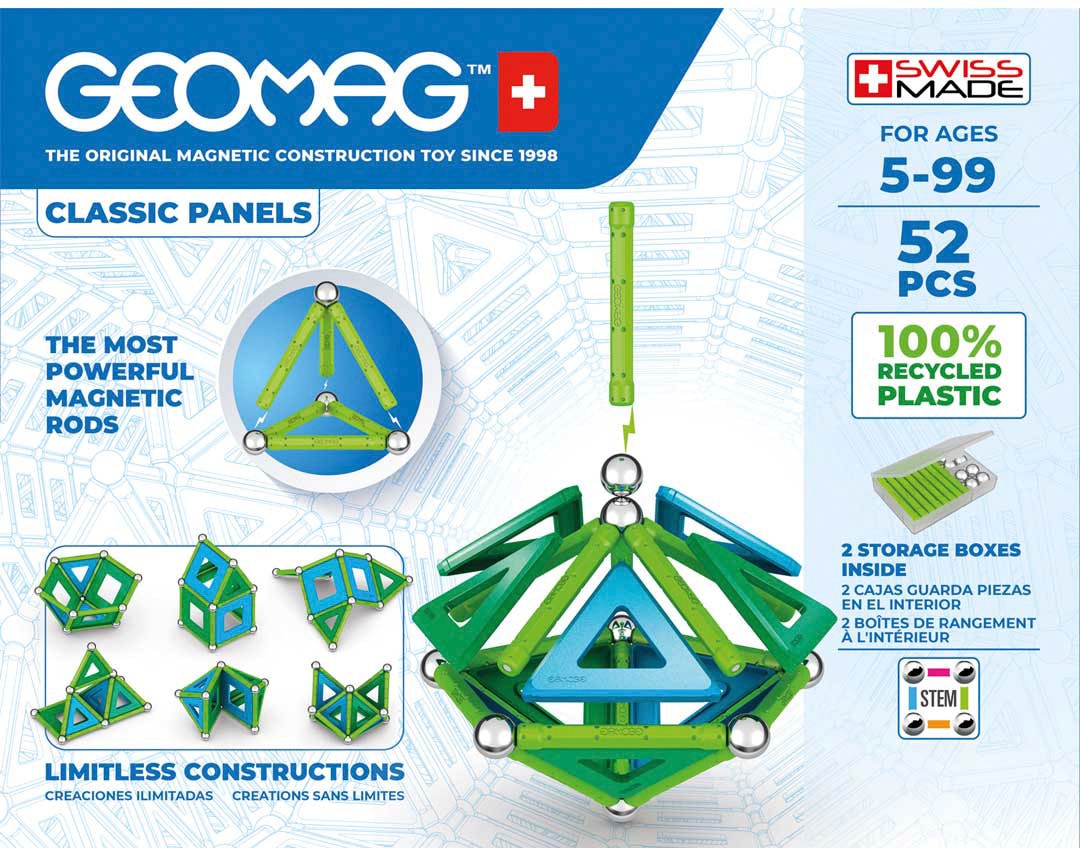 GEOMAG™

THE ORIGINAL MAGNETIC CONSTRUCTION TOY SINCE 1998

CLASSIC PANELS

THE MOST POWERFUL MAGNETIC RODS

LIMITLESS CONSTRUCTIONS
CREACIONES ILIMITADAS CREATIONS SANS LIMITES

SWISS MADE

FOR AGES
5-99

52
PCS

100%
RECYCLED
PLASTIC

2 STORAGE BOXES INSIDE
2 CAJAS GUARDA PIEZAS EN EL INTERIOR
2 BOÎTES DE RANGEMENT À L'INTÉRIEUR

STEM